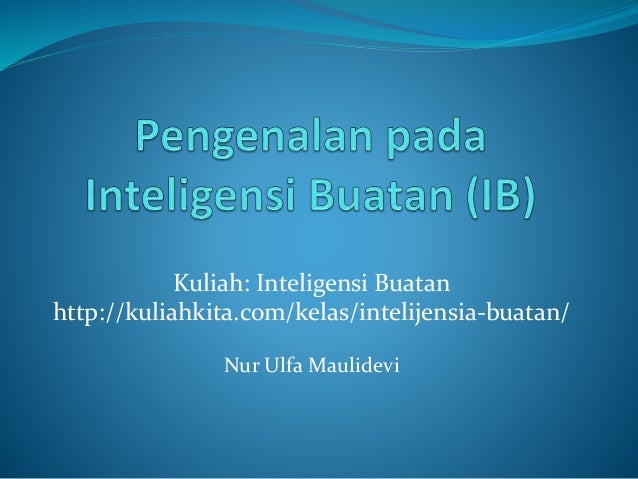 Pengenalan pada Inteligensi Buatan (IB)

Kuliah: Inteligensi Buatan
http://kuliahkita.com/kelas/intelijensia-buatan/

Nur Ulfa Maulidevi